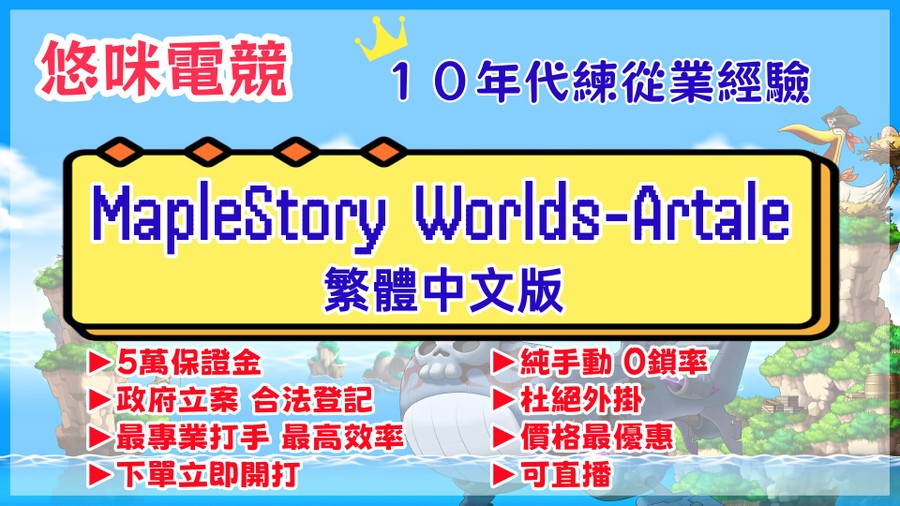 悠咪電競

１０年代練從業經驗

MapleStory Worlds-Artale
繁體中文版

▶5萬保證金
▶政府立案 合法登記
▶最專業打手 最高效率
▶下單立即開打

▶純手動 0鎖率
▶杜絕外掛
▶價格最優惠
▶可直播